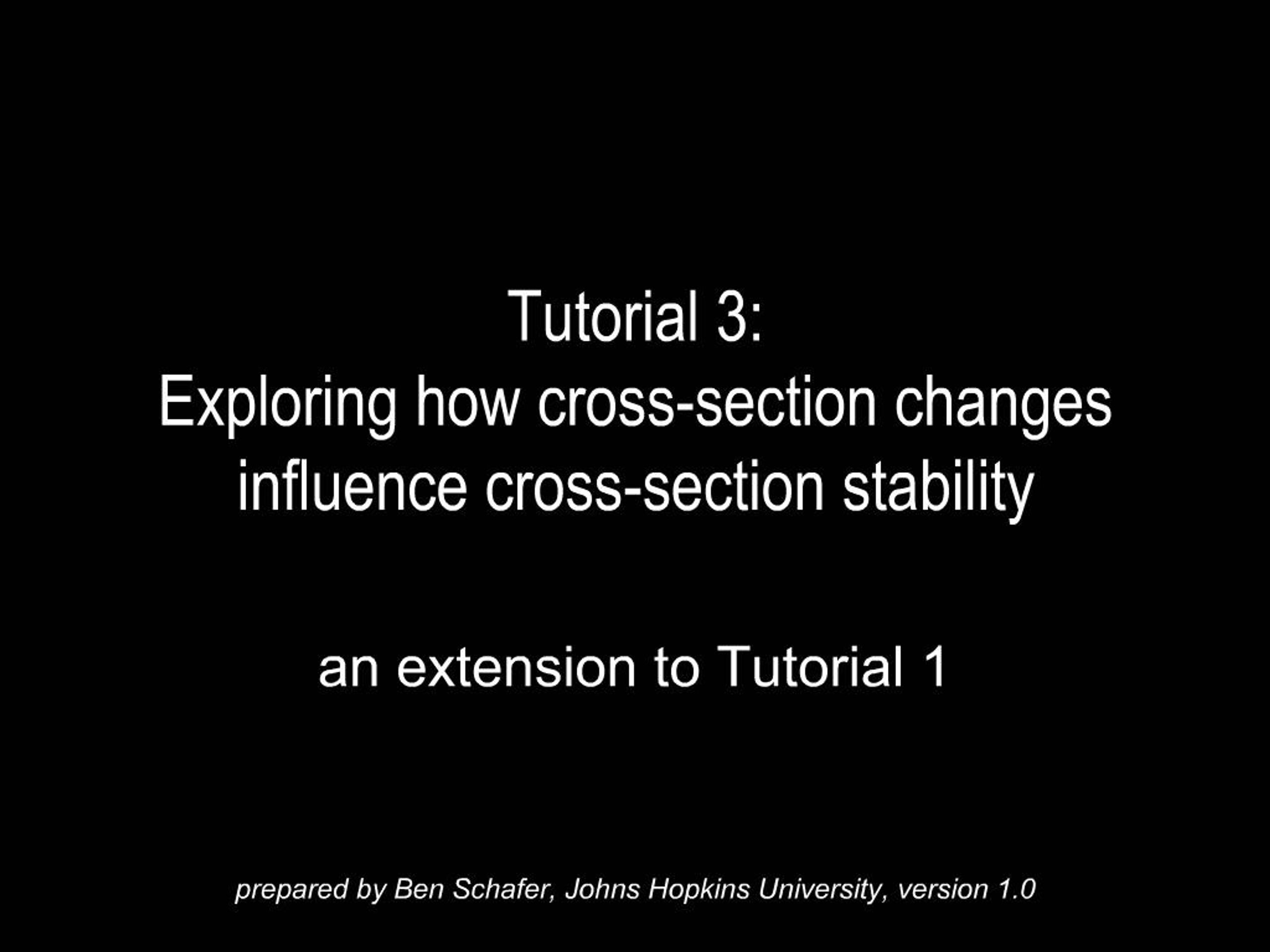 Tutorial 3:
Exploring how cross-section changes influence cross-section stability

an extension to Tutorial 1

prepared by Ben Schafer, Johns Hopkins University, version 1.0